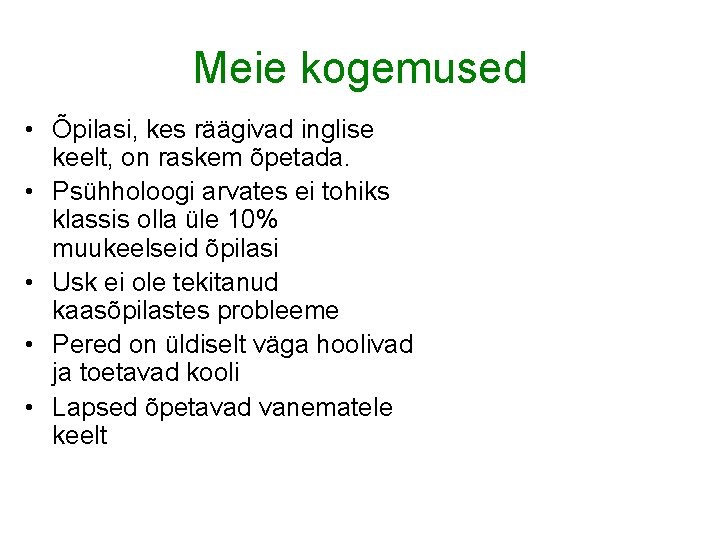 Meie kogemused

• Õpilasi, kes räägivad inglise keelt, on raskem õpetada.
• Psühholoogi arvates ei tohiks klassis olla üle 10% muukeelseid õpilasi
• Usk ei ole tekitanud kaasõpilastes probleeme
• Pered on üldiselt väga hoolivad ja toetavad kooli
• Lapsed õpetavad vanematele keelt